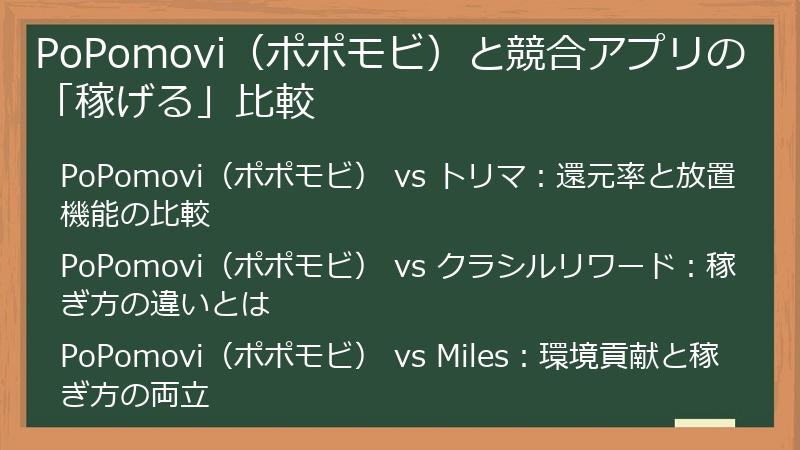 PoPomovi（ポポモビ）と競合アプリの「稼げる」比較

PoPomovi（ポポモビ） vs トリマ：還元率と放置機能の比較

PoPomovi（ポポモビ） vs クラシルリワード：稼ぎ方の違いとは

PoPomovi（ポポモビ） vs Miles：環境貢献と稼ぎ方の両立